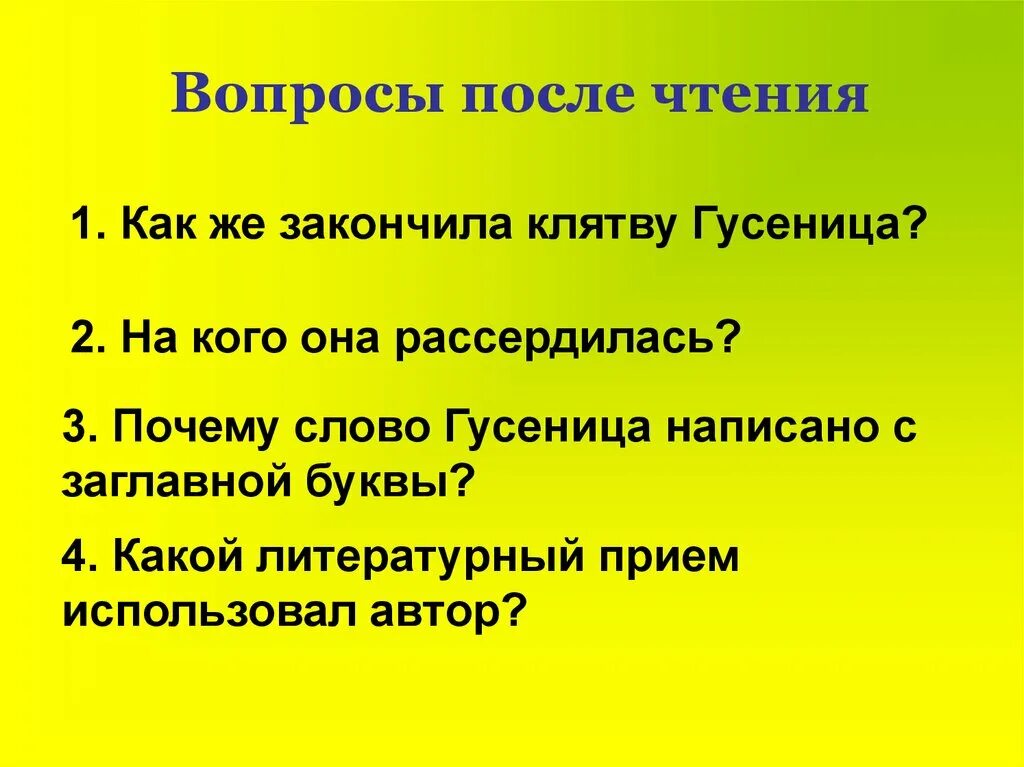 Вопросы после чтения

1. Как же закончила клятву Гусеница?

2. На кого она рассердилась?

3. Почему слово Гусеница написано с заглавной буквы?

4. Какой литературный прием использовал автор?